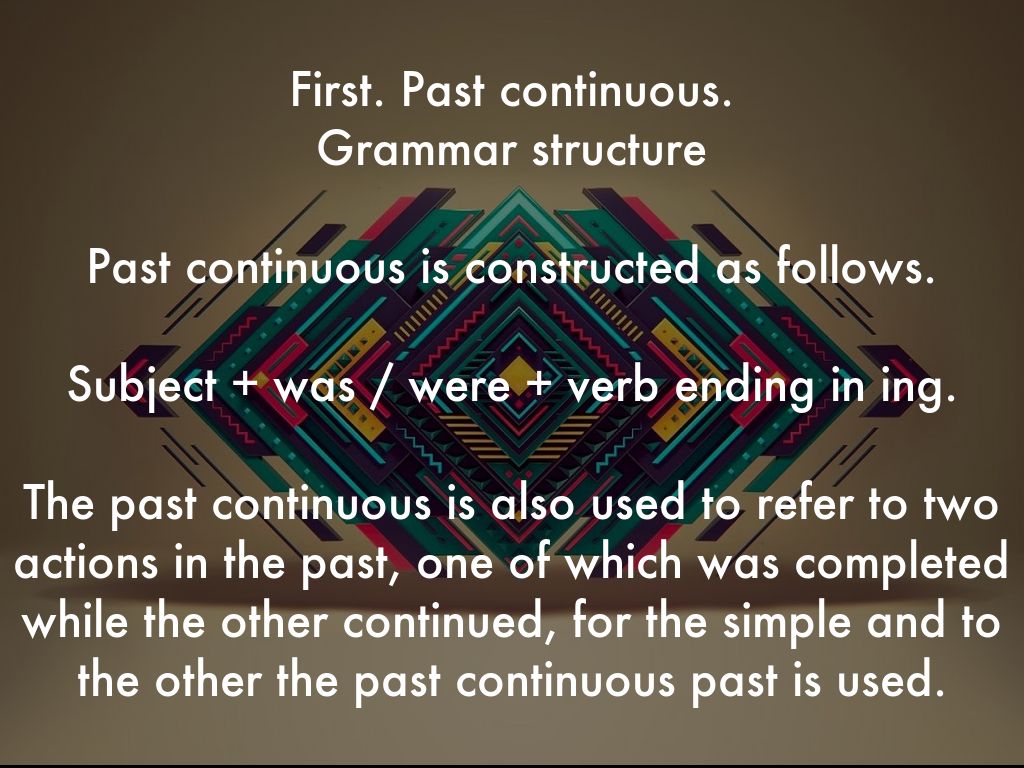 First. Past continuous.
Grammar structure

Past continuous is constructed as follows.

Subject + was / were + verb ending in ing.

The past continuous is also used to refer to two actions in the past, one of which was completed while the other continued, for the simple and to the other the past continuous past is used.